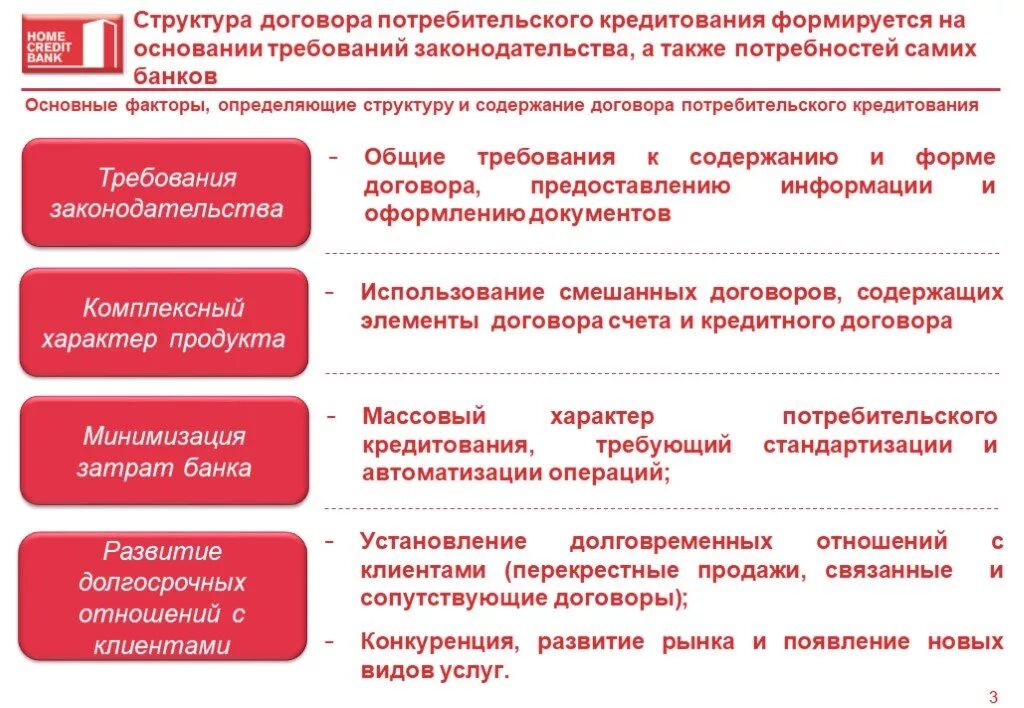 HOME CREDIT BANK

Структура договора потребительского кредитования формируется на основании требований законодательства, а также потребностей самих банков

Основные факторы, определяющие структуру и содержание договора потребительского кредитования

Требования законодательства

- Общие требования к содержанию и форме договора, предоставлению информации и оформлению документов

Комплексный характер продукта

- Использование смешанных договоров, содержащих элементы договора счета и кредитного договора

Минимизация затрат банка

- Массовый характер потребительского кредитования, требующий стандартизации и автоматизации операций;

Развитие долгосрочных отношений с клиентами

- Установление долговременных отношений с клиентами (перекрестные продажи, связанные и сопутствующие договоры);

- Конкуренция, развитие рынка и появление новых видов услуг.

3